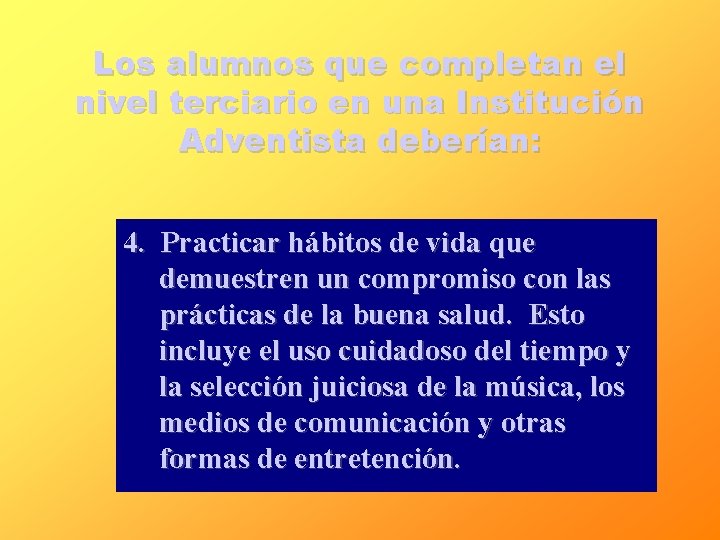 Los alumnos que completan el nivel terciario en una Institución Adventista deberían:

4. Practicar hábitos de vida que demuestren un compromiso con las prácticas de la buena salud. Esto incluye el uso cuidadoso del tiempo y la selección juiciosa de la música, los medios de comunicación y otras formas de entretención.